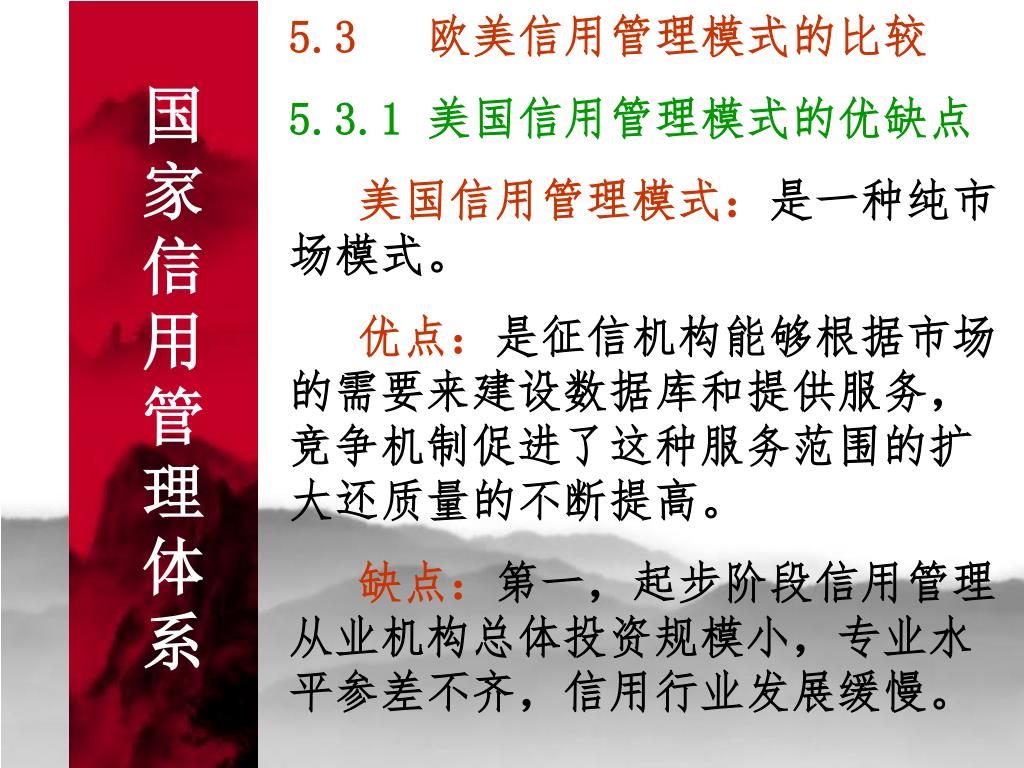 国家信用管理体系

5.3 欧美信用管理模式的比较

5.3.1 美国信用管理模式的优缺点

美国信用管理模式：是一种纯市场模式。

优点：是征信机构能够根据市场的需要来建设数据库和提供服务，竞争机制促进了这种服务范围的扩大还质量的不断提高。

缺点：第一，起步阶段信用管理从业机构总体投资规模小，专业水平参差不齐，信用行业发展缓慢。